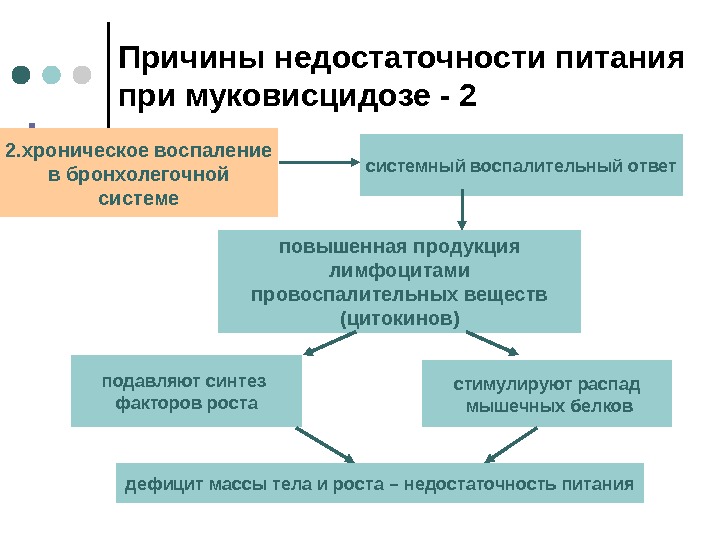 Причины недостаточности питания при муковисцидозе - 2

2.хроническое воспаление в бронхолегочной системе

системный воспалительный ответ

повышенная продукция лимфоцитами провоспалительных веществ (цитокинов)

подавляют синтез факторов роста

стимулируют распад мышечных белков

дефицит массы тела и роста – недостаточность питания